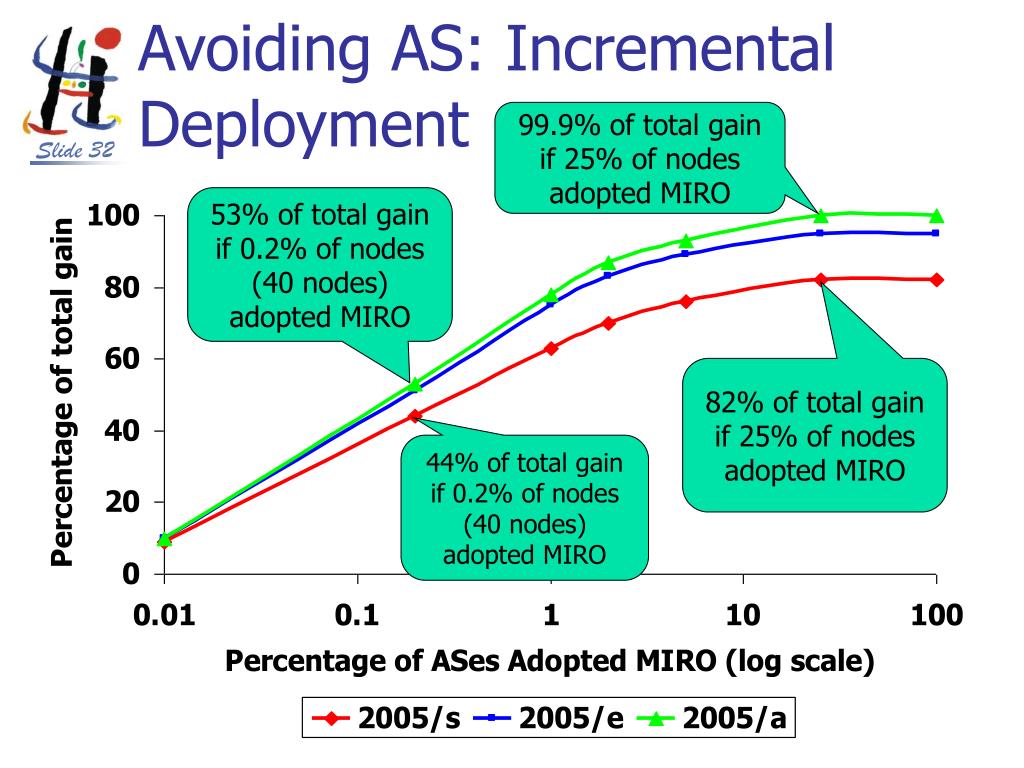 Slide 32

Avoiding AS: Incremental Deployment

99.9% of total gain if 25% of nodes adopted MIRO

53% of total gain if 0.2% of nodes (40 nodes) adopted MIRO

82% of total gain if 25% of nodes adopted MIRO

44% of total gain if 0.2% of nodes (40 nodes) adopted MIRO

Percentage of total gain

100
80
60
40
20
0

0.01
0.1
1
10
100

Percentage of ASes Adopted MIRO (log scale)

2005/s 2005/e 2005/a